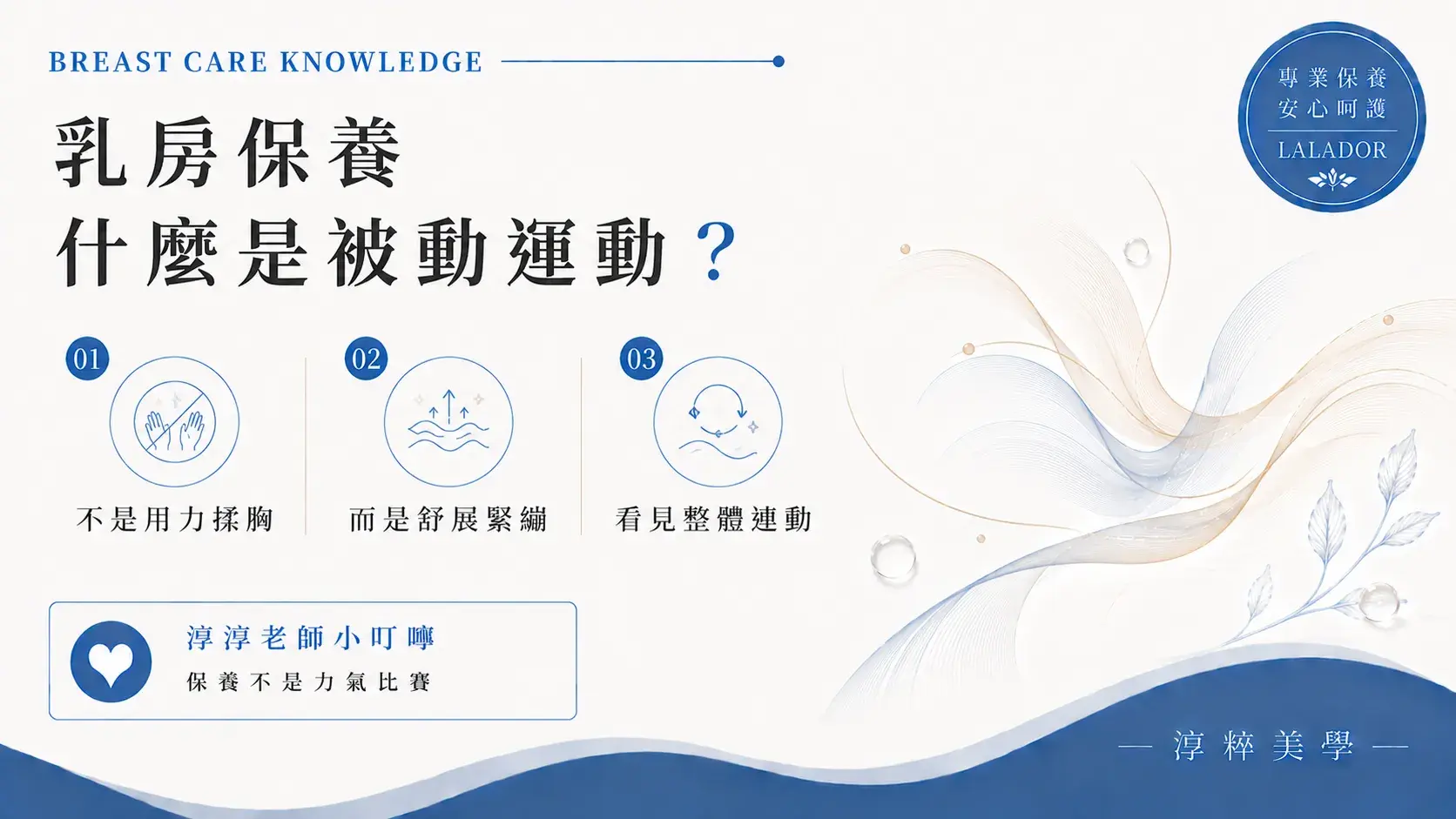 BREAST CARE KNOWLEDGE

專業保養
安心呵護
LALADOR

乳房保養
什麼是被動運動？

01
不是用力揉胸

02
而是舒展緊繃

03
看見整體連動

淳淳老師小叮嚀
保養不是力氣比賽

— 淳粹美學 —